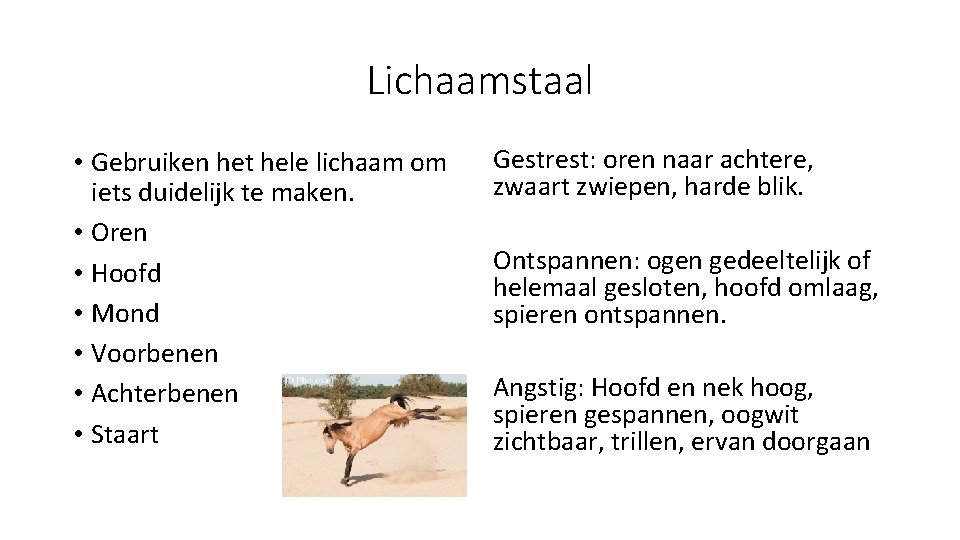 Lichaamstaal

• Gebruiken het hele lichaam om iets duidelijk te maken.
• Oren
• Hoofd
• Mond
• Voorbenen
• Achterbenen
• Staart

Gestrest: oren naar achtere, zwaart zwiepen, harde blik.

Ontspannen: ogen gedeeltelijk of helemaal gesloten, hoofd omlaag, spieren ontspannen.

Angstig: Hoofd en nek hoog, spieren gespannen, oogwit zichtbaar, trillen, ervan doorgaan